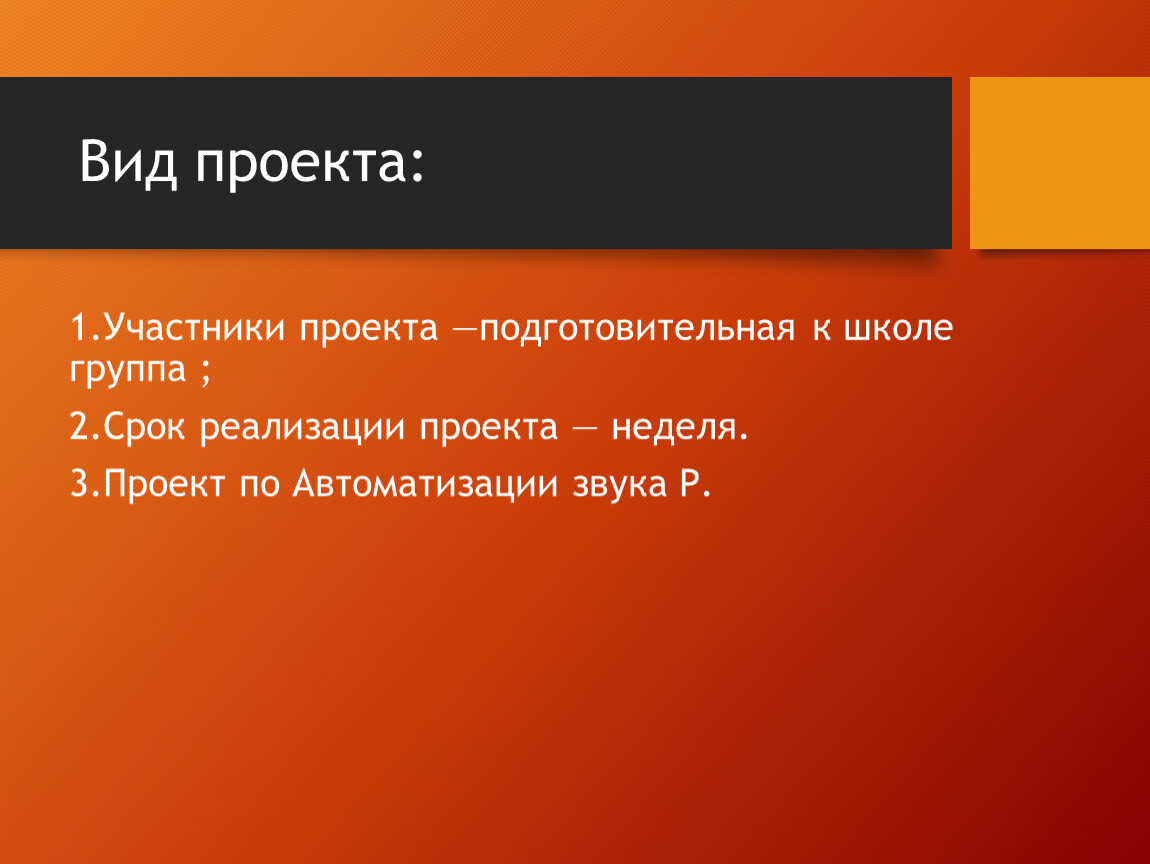 Вид проекта:

1.Участники проекта —подготовительная к школе группа ;

2.Срок реализации проекта — неделя.

3.Проект по Автоматизации звука Р.